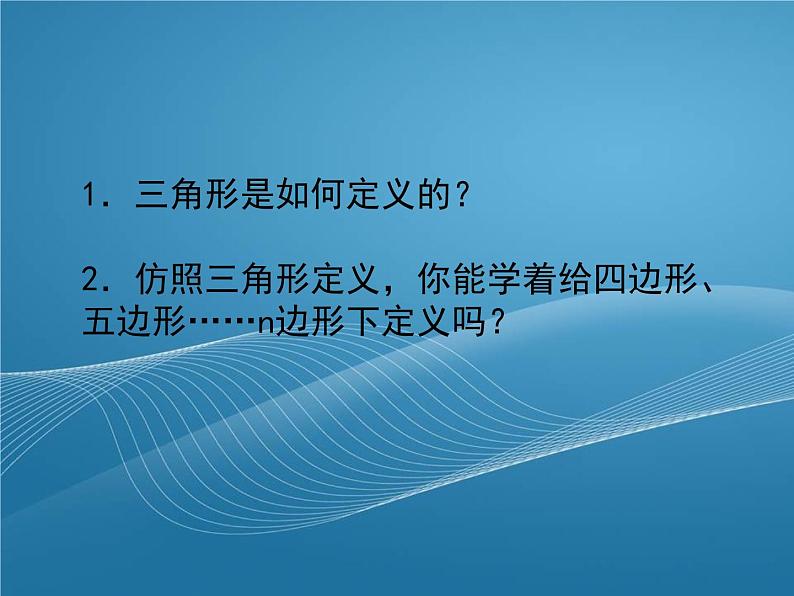 1．三角形是如何定义的？

2．仿照三角形定义，你能学着给四边形、五边形……n边形下定义吗？